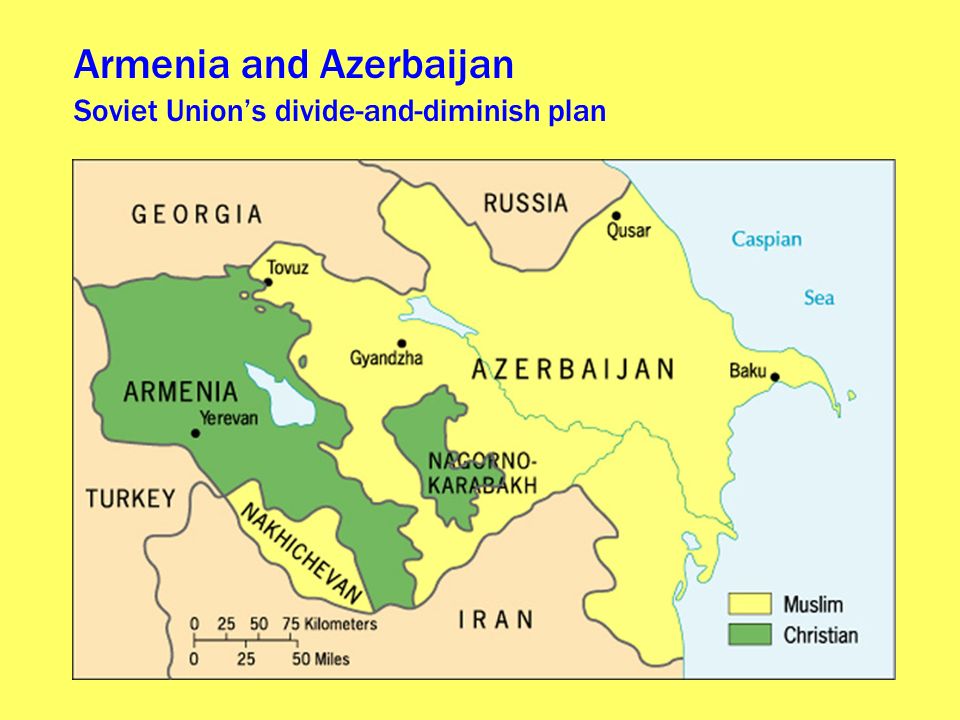 Armenia and Azerbaijan
Soviet Union's divide-and-diminish plan

GEORGIA
RUSSIA
Qusar
Caspian
Sea
Tovuz
Gyandzha
AZERBAIJAN
Baku
ARMENIA
Yerevan
NAGORNO-KARABAKH
TURKEY
NAKHICHEVAN
IRAN
0 25 50 75 Kilometers
0 25 50 Miles
Muslim
Christian